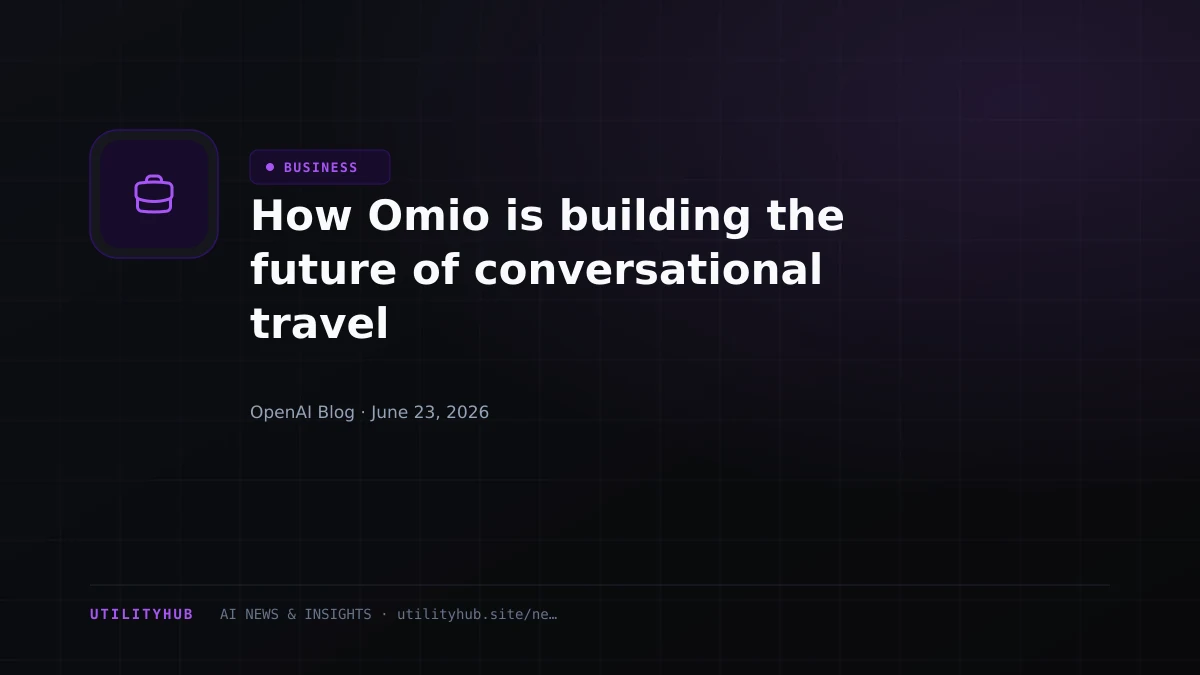 BUSINESS

How Omio is building the future of conversational travel

OpenAI Blog · June 23, 2026

UTILITYHUB AI NEWS & INSIGHTS · utilityhub.site/ne…